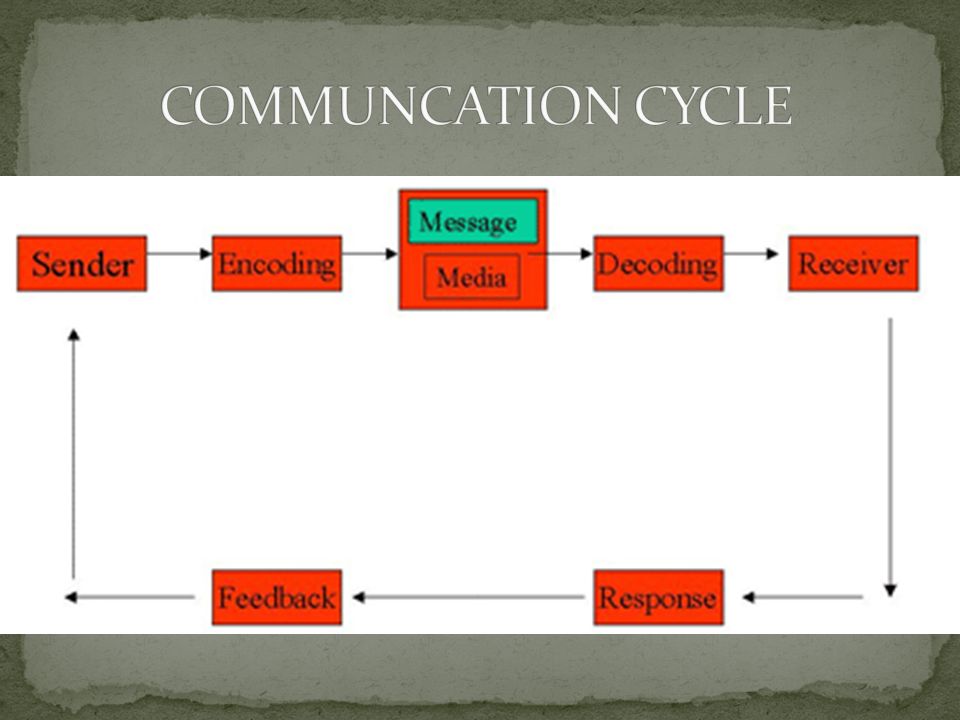 COMMUNCATION CYCLE

Sender

Encoding

Message

Media

Decoding

Receiver

Response

Feedback